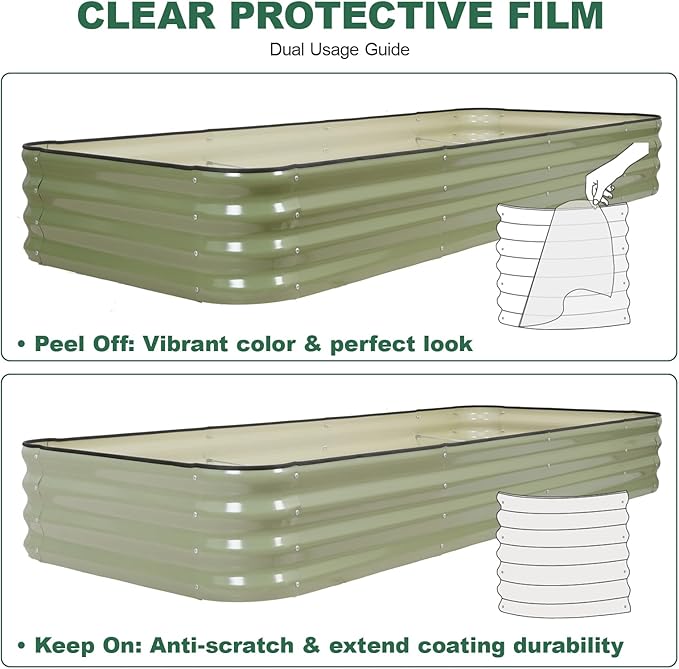 CLEAR PROTECTIVE FILM

Dual Usage Guide

• Peel Off: Vibrant color & perfect look

• Keep On: Anti-scratch & extend coating durability